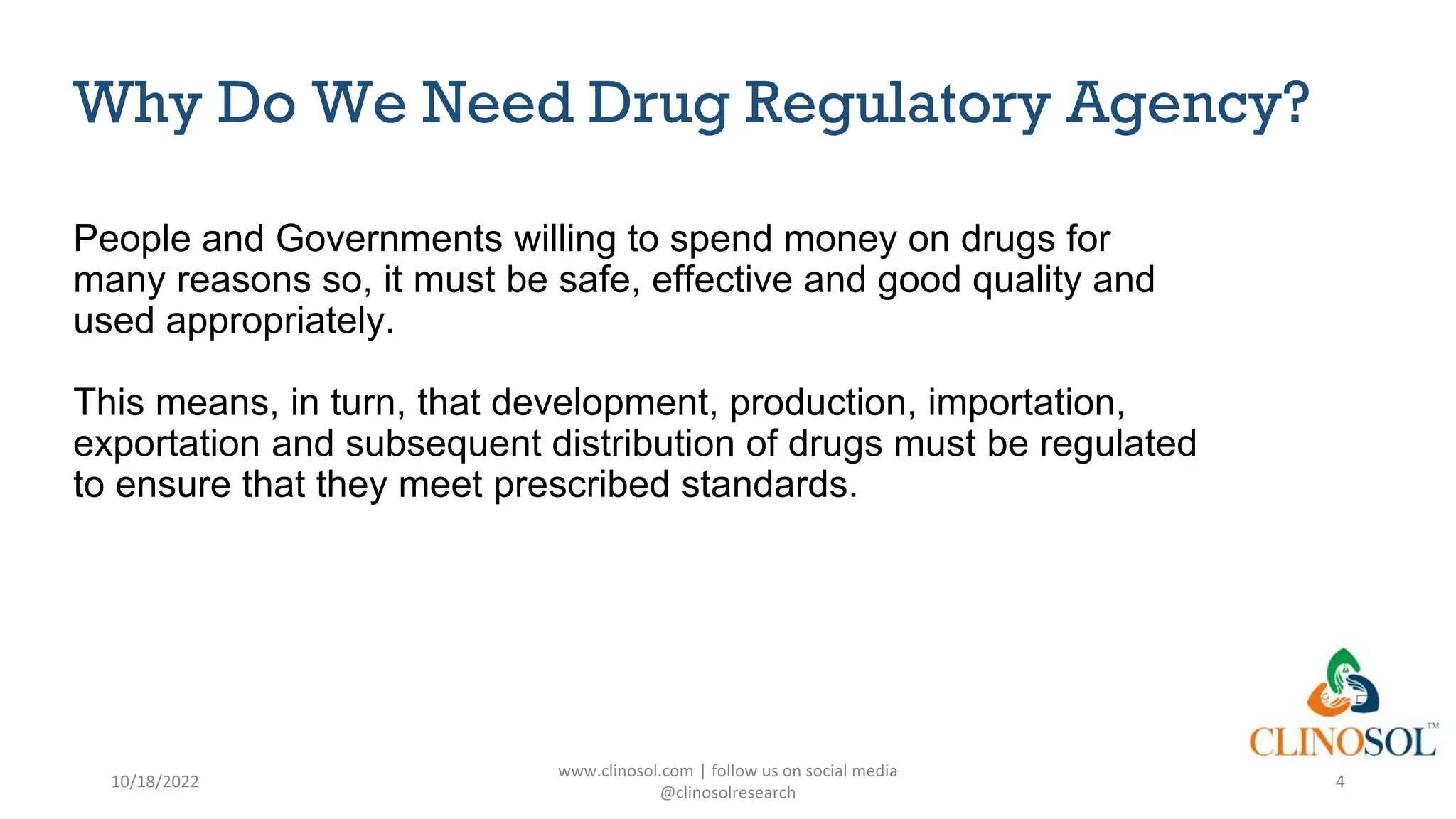 Why Do We Need Drug Regulatory Agency?

People and Governments willing to spend money on drugs for many reasons so, it must be safe, effective and good quality and used appropriately.

This means, in turn, that development, production, importation, exportation and subsequent distribution of drugs must be regulated to ensure that they meet prescribed standards.

CLINOSOL™

10/18/2022

www.clinosol.com | follow us on social media @clinosolresearch

4